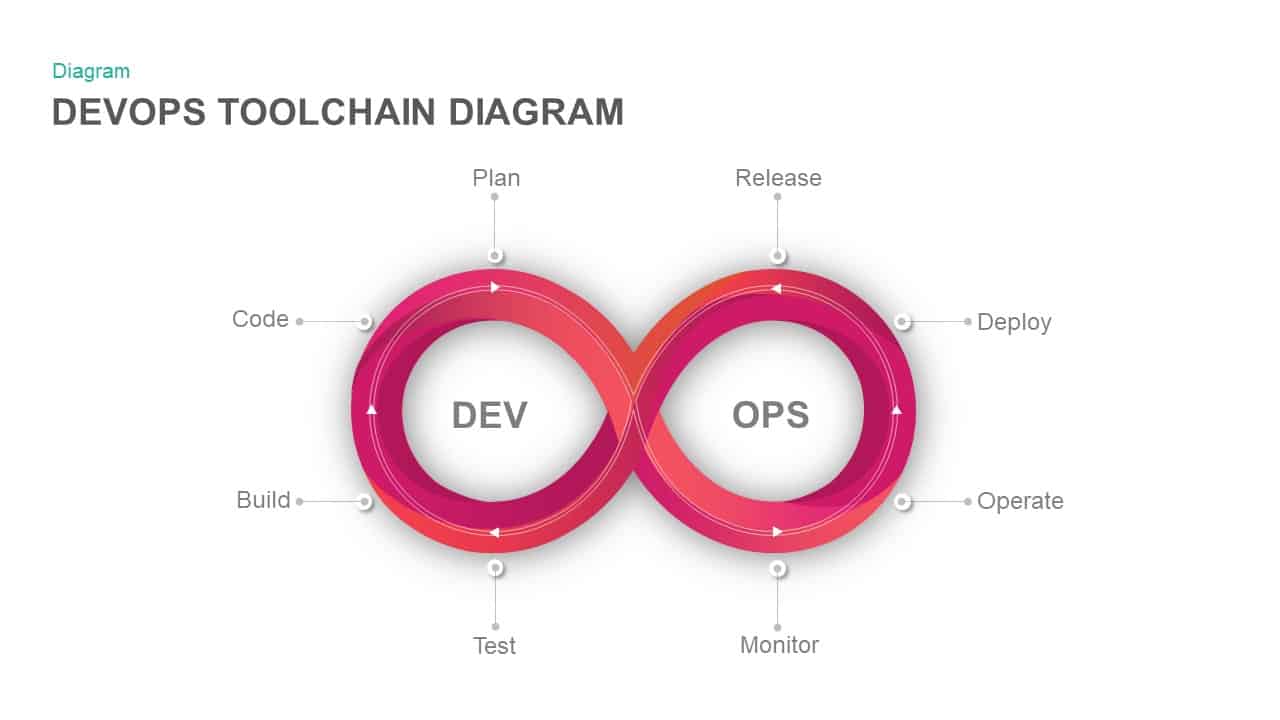 Diagram

DEVOPS TOOLCHAIN DIAGRAM

Plan

Release

Code

Deploy

DEV

OPS

Build

Operate

Test

Monitor